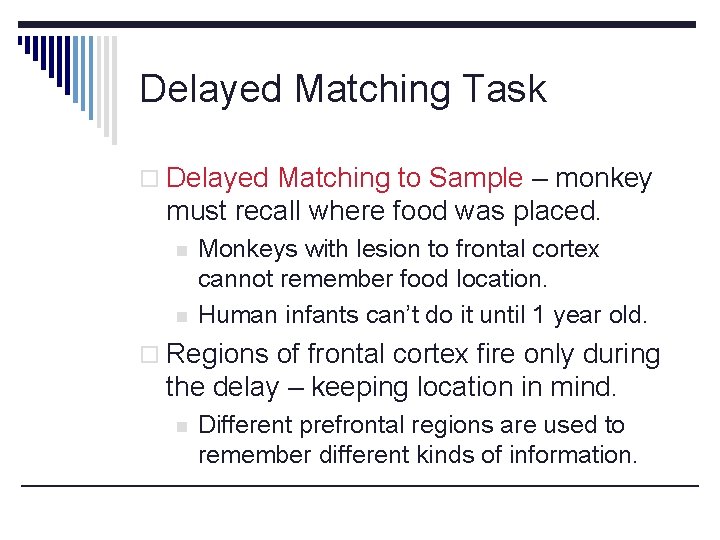 Delayed Matching Task

Delayed Matching to Sample – monkey must recall where food was placed.

Monkeys with lesion to frontal cortex cannot remember food location.

Human infants can't do it until 1 year old.

Regions of frontal cortex fire only during the delay – keeping location in mind.

Different prefrontal regions are used to remember different kinds of information.